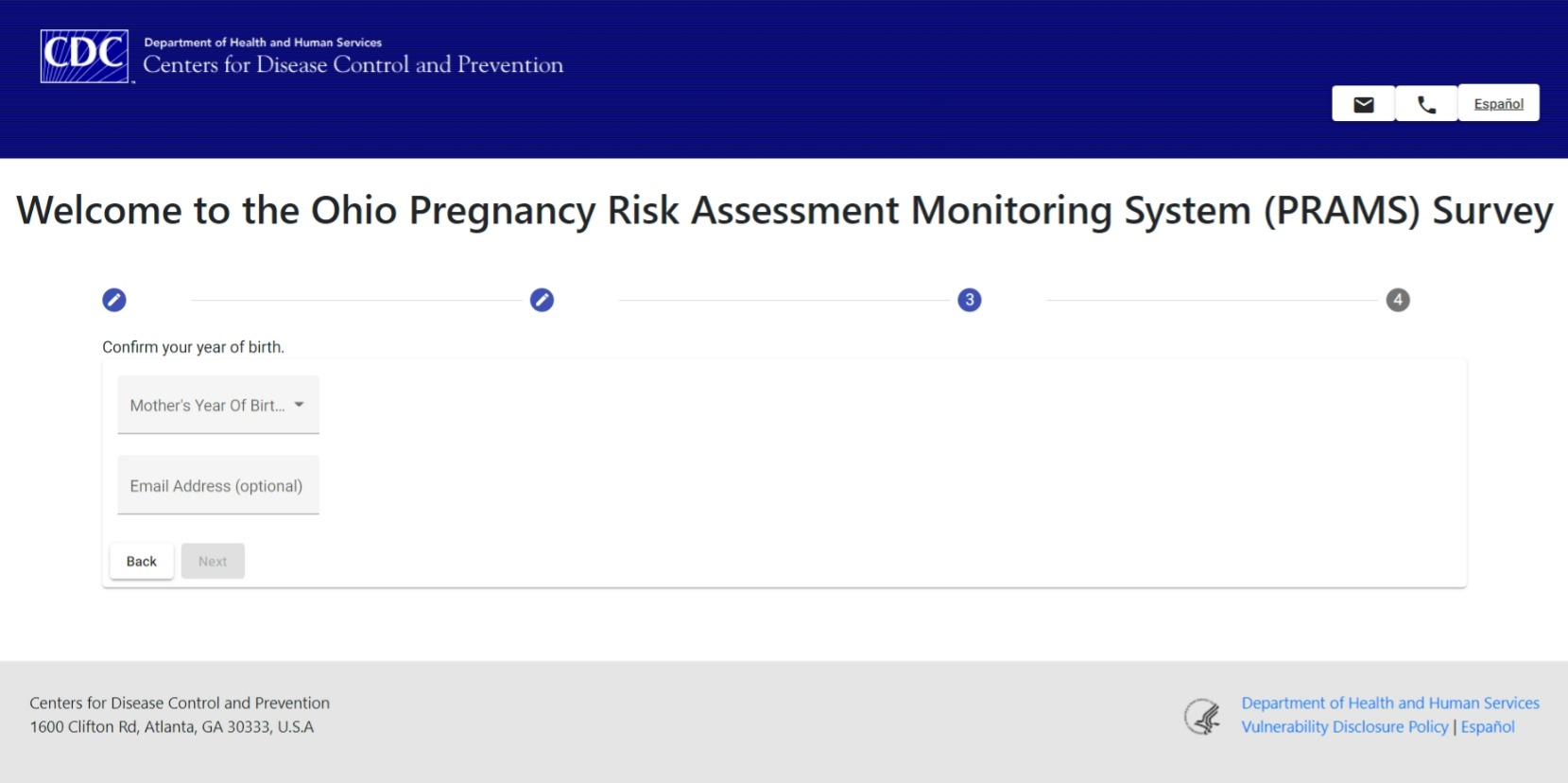 CDC
Department of Health and Human Services
Centers for Disease Control and Prevention

Español

Welcome to the Ohio Pregnancy Risk Assessment Monitoring System (PRAMS) Survey

3

4

Confirm your year of birth.

Mother's Year Of Birt...

Email Address (optional)

Back

Next

Centers for Disease Control and Prevention
1600 Clifton Rd, Atlanta, GA 30333, U.S.A

Department of Health and Human Services
Vulnerability Disclosure Policy | Español